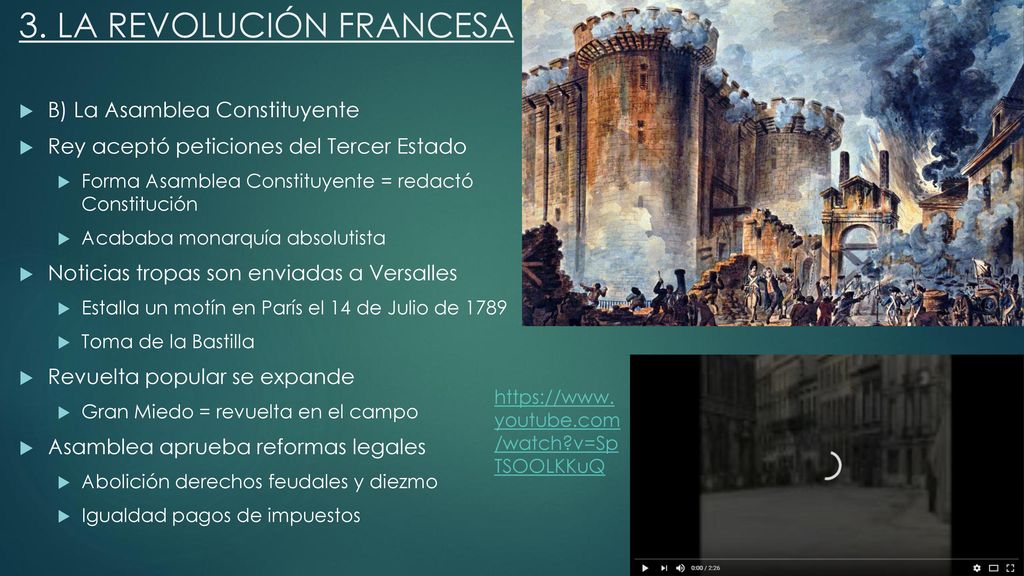 3. LA REVOLUCIÓN FRANCESA

B) La Asamblea Constituyente

Rey aceptó peticiones del Tercer Estado

Forma Asamblea Constituyente = redactó Constitución

Acababa monarquía absolutista

Noticias tropas son enviadas a Versalles

Estalla un motín en París el 14 de Julio de 1789

Toma de la Bastilla

Revuelta popular se expande

Gran Miedo = revuelta en el campo

Asamblea aprueba reformas legales

Abolición derechos feudales y diezmo

Igualdad pagos de impuestos

https://www.youtube.com/watch?v=SpTSOOLKKuQ

0:00 / 2:26